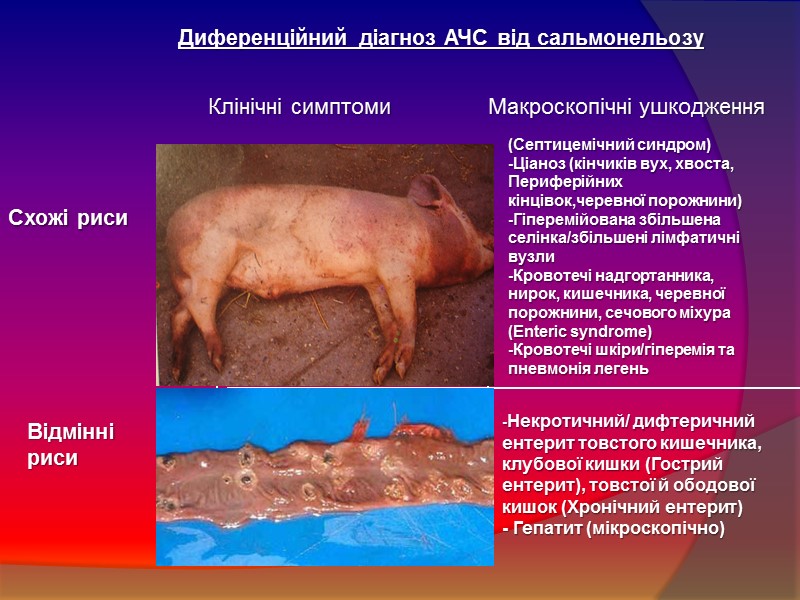 Диференційний діагноз АЧС від сальмонельозу

Клінічні симптоми

Макроскопічні ушкодження

Схожі риси

(Септицемічний синдром)
-Ціаноз (кінчиків вух, хвоста, Периферійних кінцівок,черевної порожнини)
-Гіперемійована збільшена селінка/збільшені лімфатичні вузли
-Кровотечі надгортанника, нирок, кишечника, черевної порожнини, сечового міхура (Enteric syndrome)
-Кровотечі шкіри/гіперемія та пневмонія легень

Відмінні риси

-Некротичний/ дифтеричний ентерит товстого кишечника, клубової кишки (Гострий ентерит), товстої й ободової кишок (Хронічний ентерит)
- Гепатит (мікроскопічно)